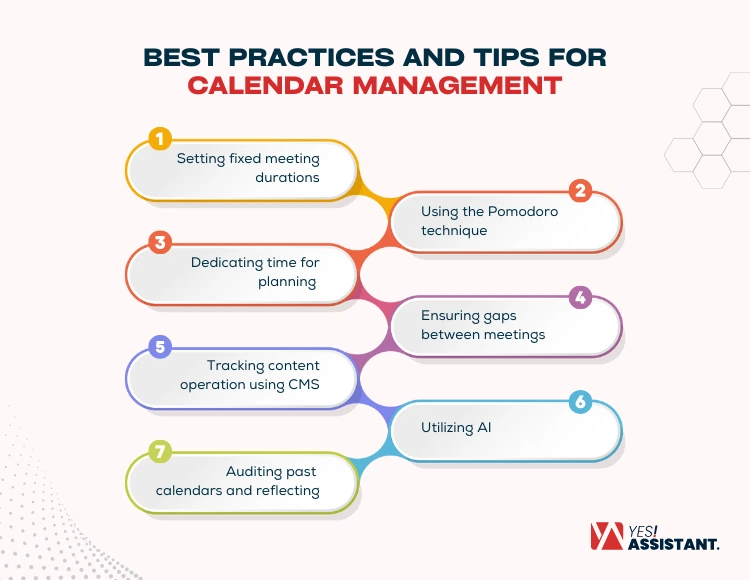 BEST PRACTICES AND TIPS FOR CALENDAR MANAGEMENT

1 Setting fixed meeting durations

2 Using the Pomodoro technique

3 Dedicating time for planning

4 Ensuring gaps between meetings

5 Tracking content operation using CMS

6 Utilizing AI

7 Auditing past calendars and reflecting

YES! ASSISTANT.